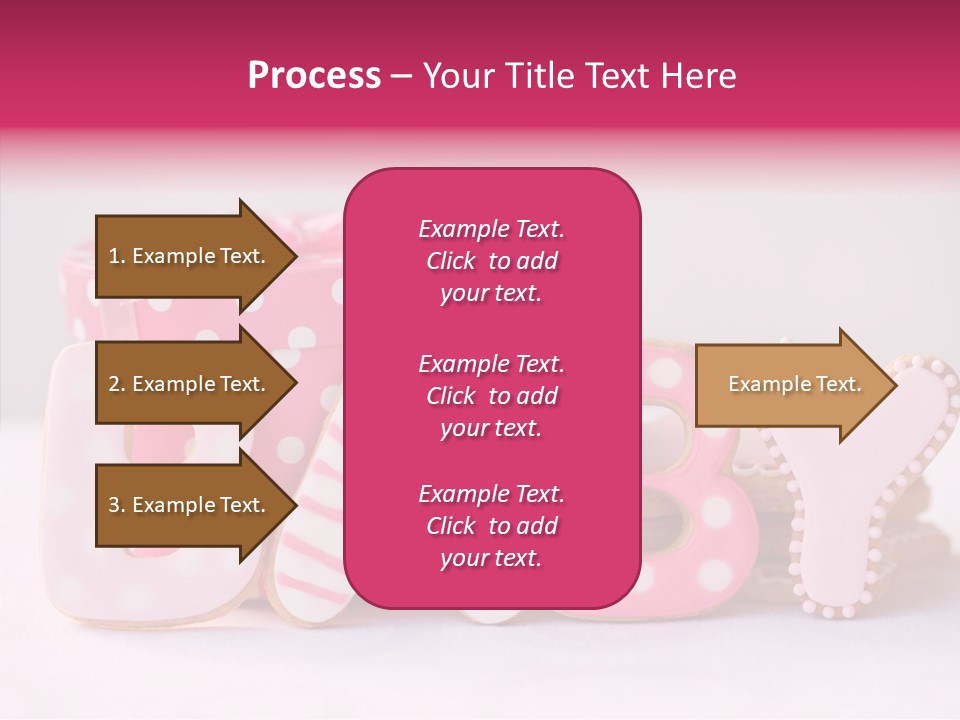 Process – Your Title Text Here

1. Example Text.

2. Example Text.

3. Example Text.

Example Text. Click to add your text.

Example Text. Click to add your text.

Example Text. Click to add your text.

Example Text.